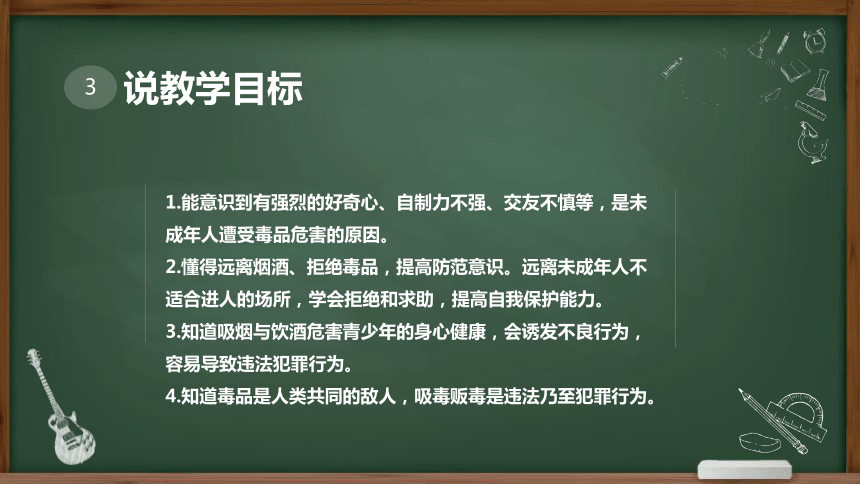 3 说教学目标

1.能意识到有强烈的好奇心、自制力不强、交友不慎等，是未成年人遭受毒品危害的原因。
2.懂得远离烟酒、拒绝毒品，提高防范意识。远离未成年人不适合进人的场所，学会拒绝和求助，提高自我保护能力。
3.知道吸烟与饮酒危害青少年的身心健康，会诱发不良行为，容易导致违法犯罪行为。
4.知道毒品是人类共同的敌人，吸毒贩毒是违法乃至犯罪行为。